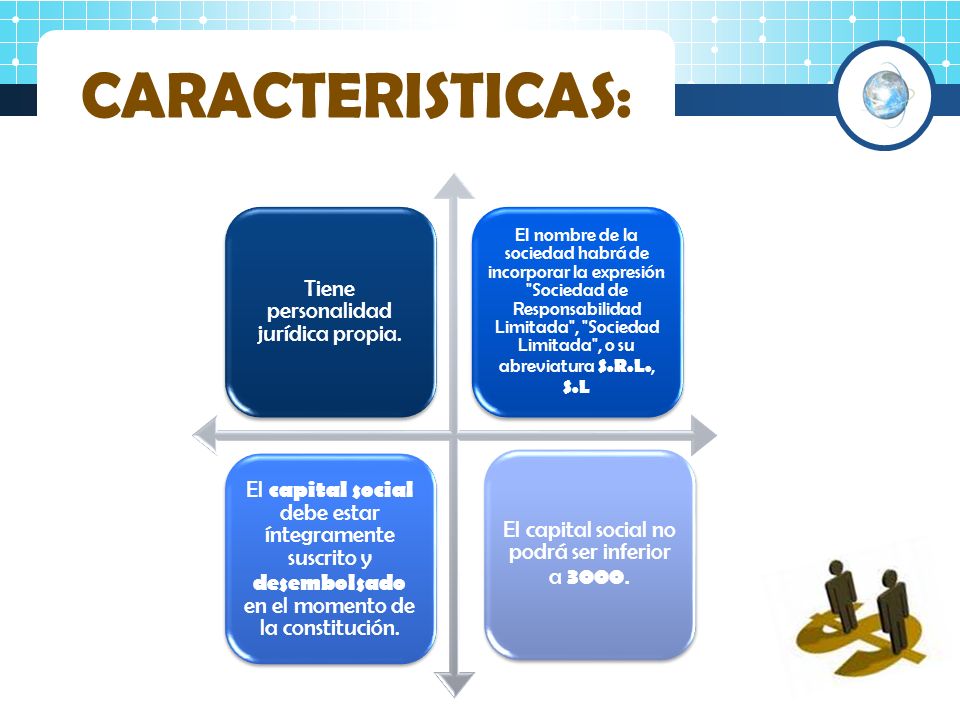 CARACTERISTICAS:

Tiene personalidad jurídica propia.

El nombre de la sociedad habrá de incorporar la expresión "Sociedad de Responsabilidad Limitada", "Sociedad Limitada", o su abreviatura S.R.L., S.L

El capital social debe estar íntegramente suscrito y desembolsado en el momento de la constitución.

El capital social no podrá ser inferior a 3000.